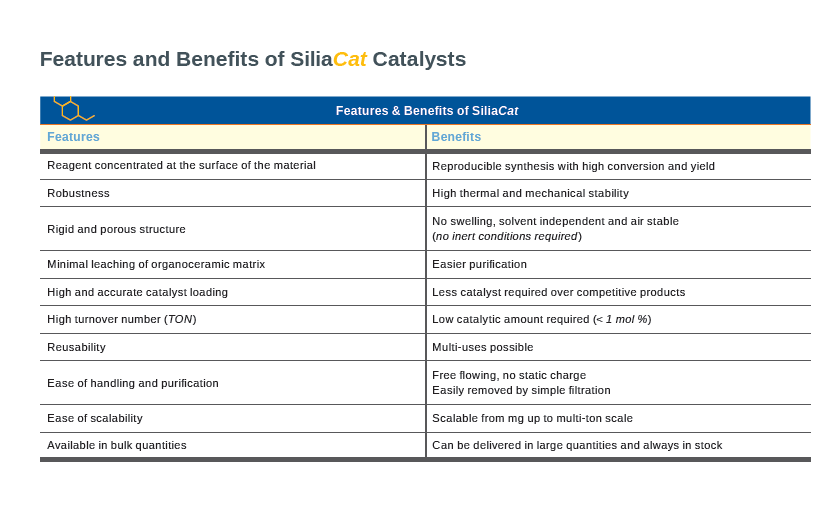 Features and Benefits of SiliaCat Catalysts

Features & Benefits of SiliaCat

| Features | Benefits |
|---|---|
| Reagent concentrated at the surface of the material | Reproducible synthesis with high conversion and yield |
| Robustness | High thermal and mechanical stability |
| Rigid and porous structure | No swelling, solvent independent and air stable (no inert conditions required) |
| Minimal leaching of organoceramic matrix | Easier purification |
| High and accurate catalyst loading | Less catalyst required over competitive products |
| High turnover number (TON) | Low catalytic amount required (< 1 mol %) |
| Reusability | Multi-uses possible |
| Ease of handling and purification | Free flowing, no static charge Easily removed by simple filtration |
| Ease of scalability | Scalable from mg up to multi-ton scale |
| Available in bulk quantities | Can be delivered in large quantities and always in stock |